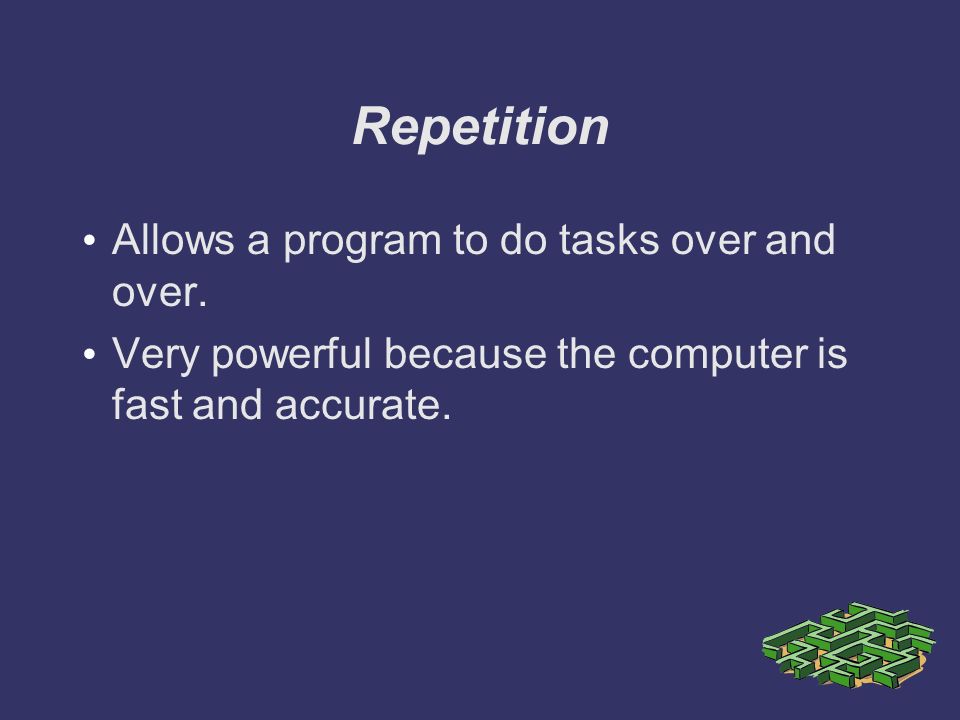 Repetition

• Allows a program to do tasks over and over.
• Very powerful because the computer is fast and accurate.